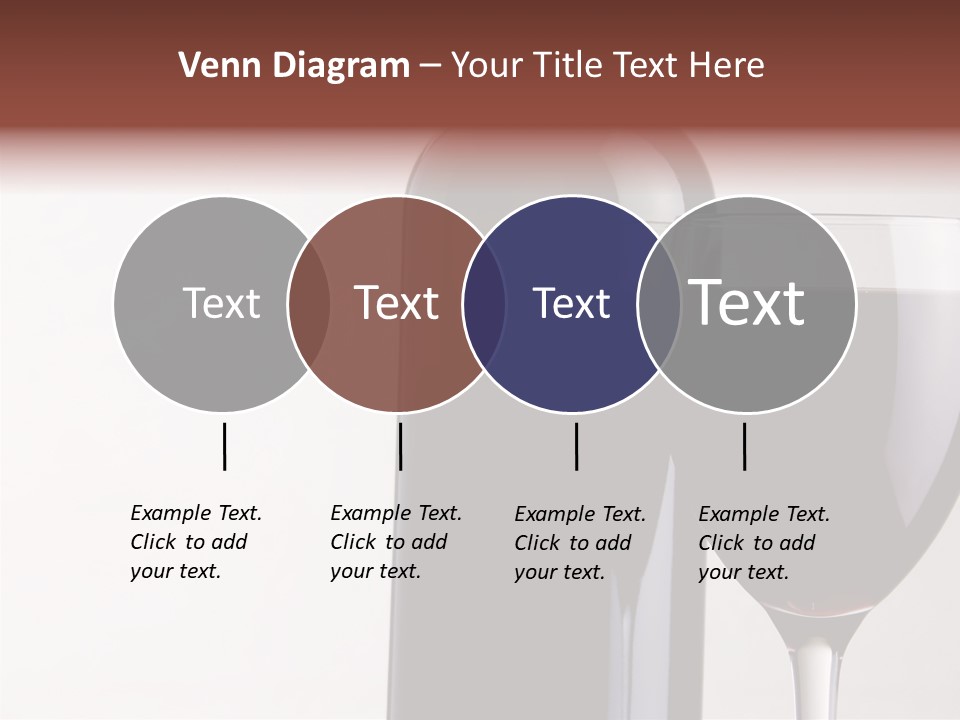 Venn Diagram – Your Title Text Here

Text

Text

Text

Text

Example Text. Click to add your text.

Example Text. Click to add your text.

Example Text. Click to add your text.

Example Text. Click to add your text.